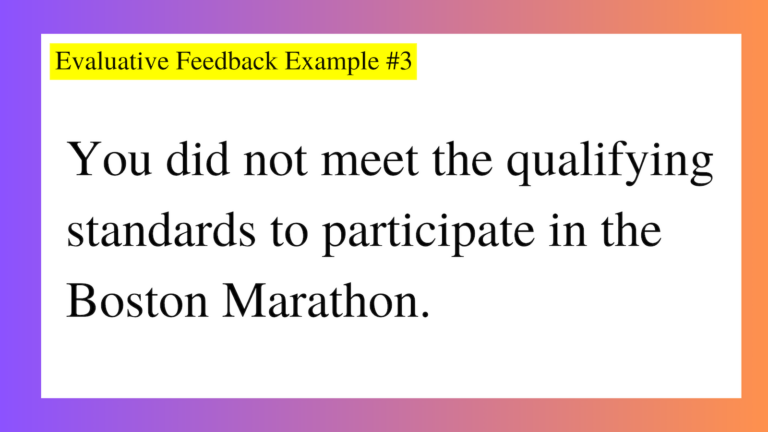 Evaluative Feedback Example #3

You did not meet the qualifying standards to participate in the Boston Marathon.